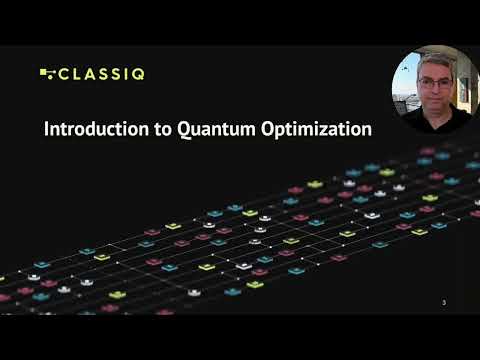 CLASSIQ

Introduction to Quantum Optimization

3